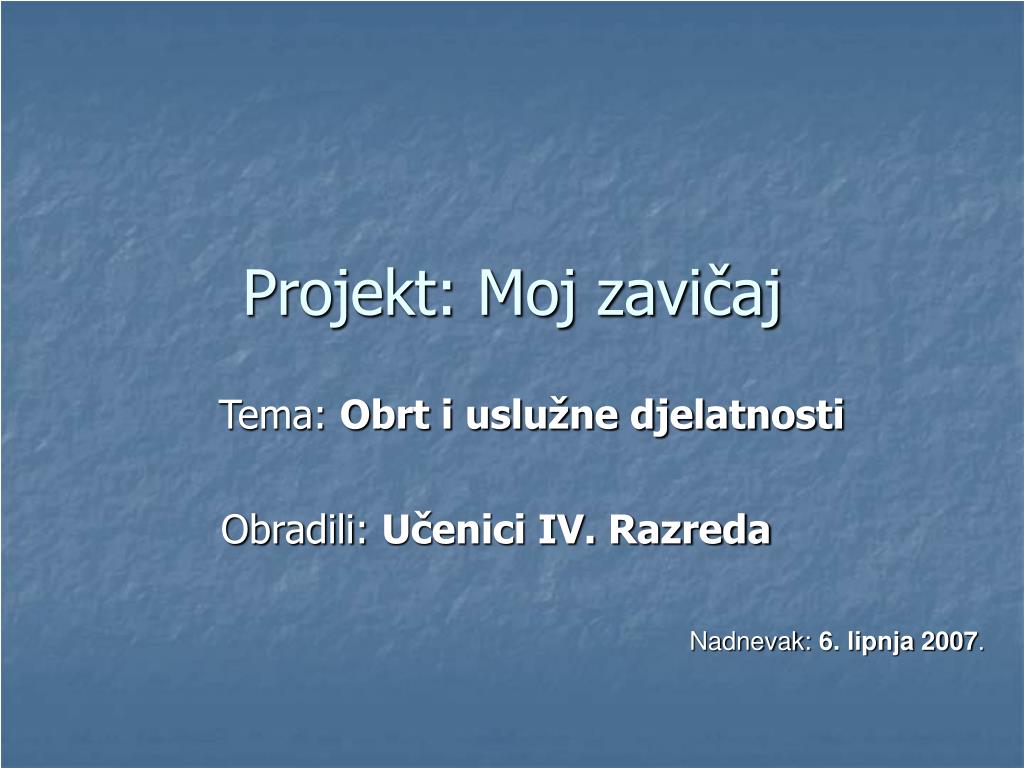 Projekt: Moj zavičaj

Tema: Obrt i uslužne djelatnosti

Obradili: Učenici IV. Razreda

Nadnevak: 6. lipnja 2007.